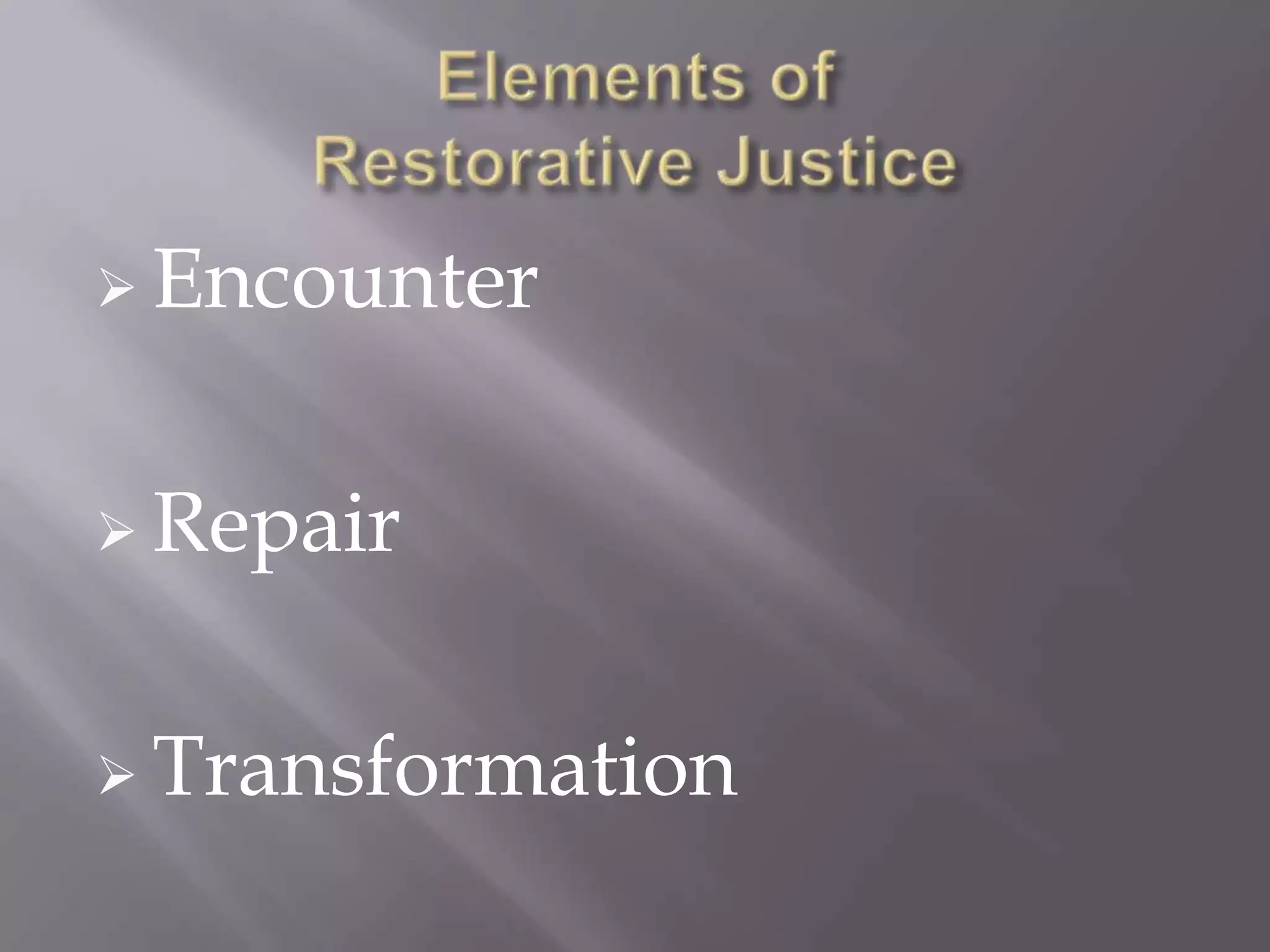 Elements of
Restorative Justice

➢ Encounter

➢ Repair

➢ Transformation